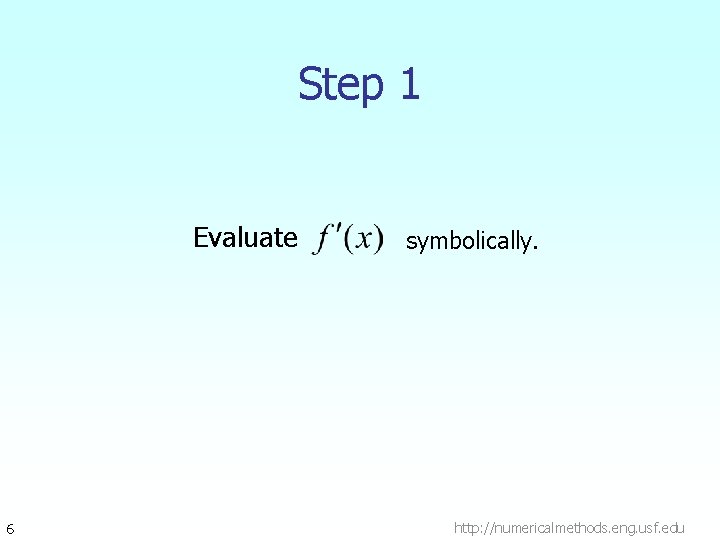 Step 1

Evaluate $f'(x)$ symbolically.

6

http://numericalmethods.eng.usf.edu